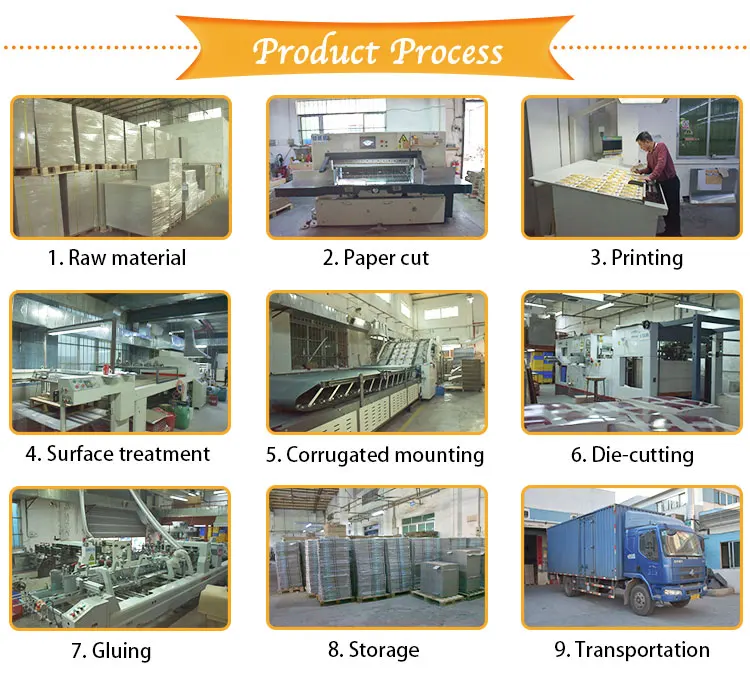 Product Process

1. Raw material

2. Paper cut

3. Printing

4. Surface treatment

5. Corrugated mounting

6. Die-cutting

7. Gluing

8. Storage

9. Transportation